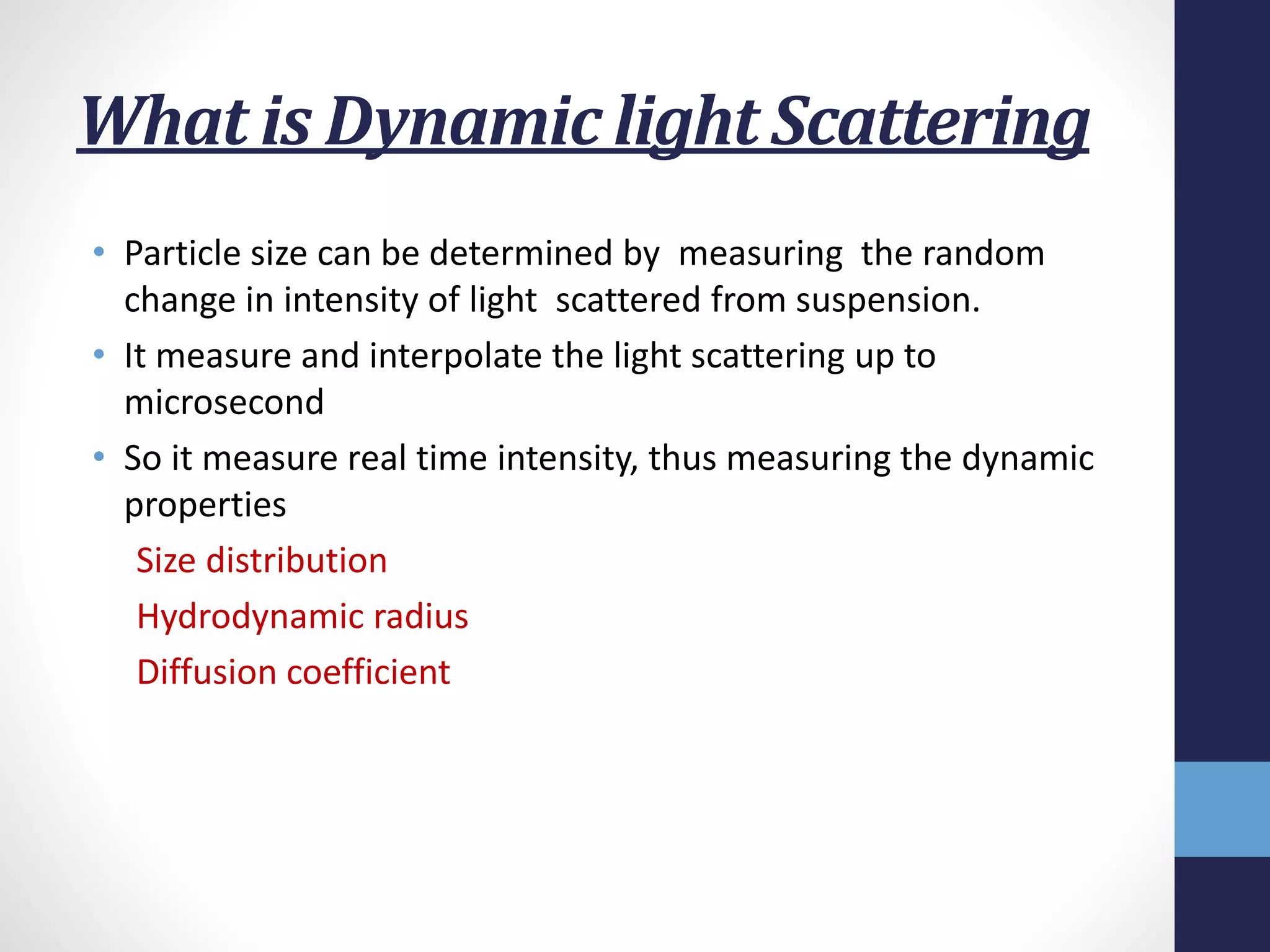 What is Dynamic light Scattering

• Particle size can be determined by measuring the random change in intensity of light scattered from suspension.
• It measure and interpolate the light scattering up to microsecond
• So it measure real time intensity, thus measuring the dynamic properties

Size distribution

Hydrodynamic radius

Diffusion coefficient